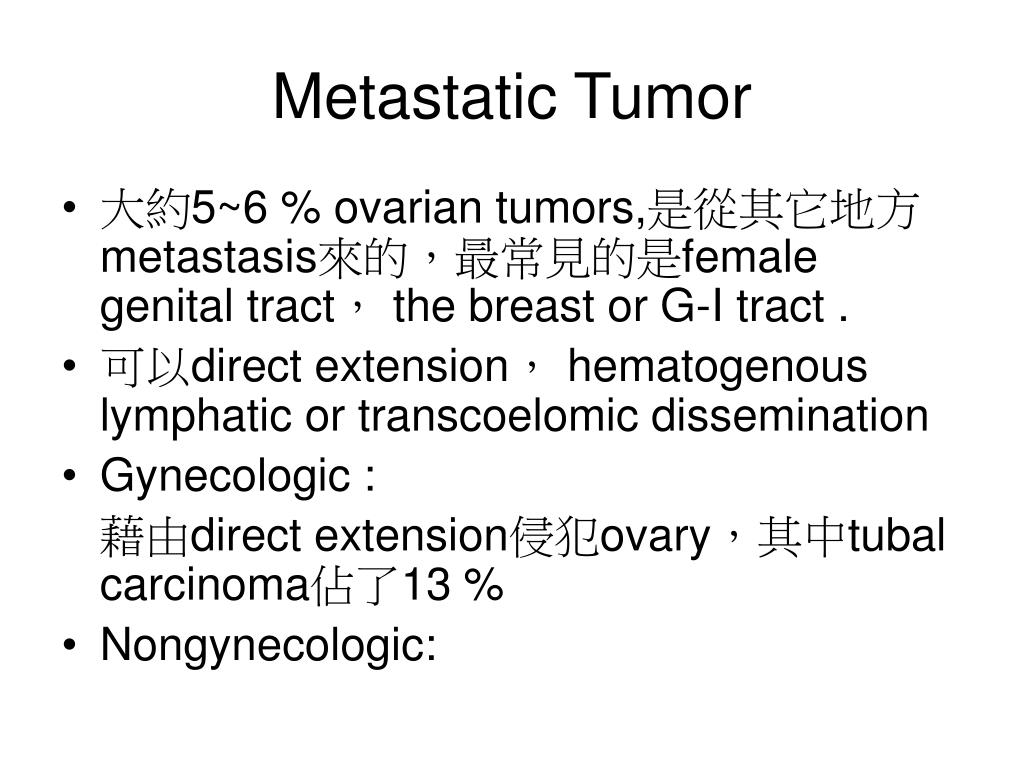 Metastatic Tumor

• 大約5~6 % ovarian tumors,是從其它地方metastasis來的，最常見的是female genital tract， the breast or G-I tract .
• 可以direct extension， hematogenous lymphatic or transcoelomic dissemination
• Gynecologic :
藉由direct extension侵犯ovary，其中tubal carcinoma佔了13 %
• Nongynecologic: